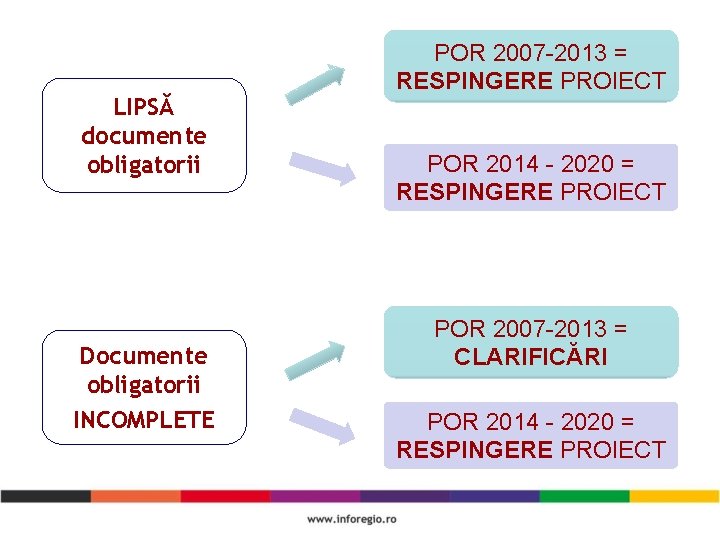 LIPSĂ documente obligatorii

POR 2007-2013 = RESPINGERE PROIECT

POR 2014 - 2020 = RESPINGERE PROIECT

Documente obligatorii INCOMPLETE

POR 2007-2013 = CLARIFICĂRI

POR 2014 - 2020 = RESPINGERE PROIECT

www.inforegio.ro